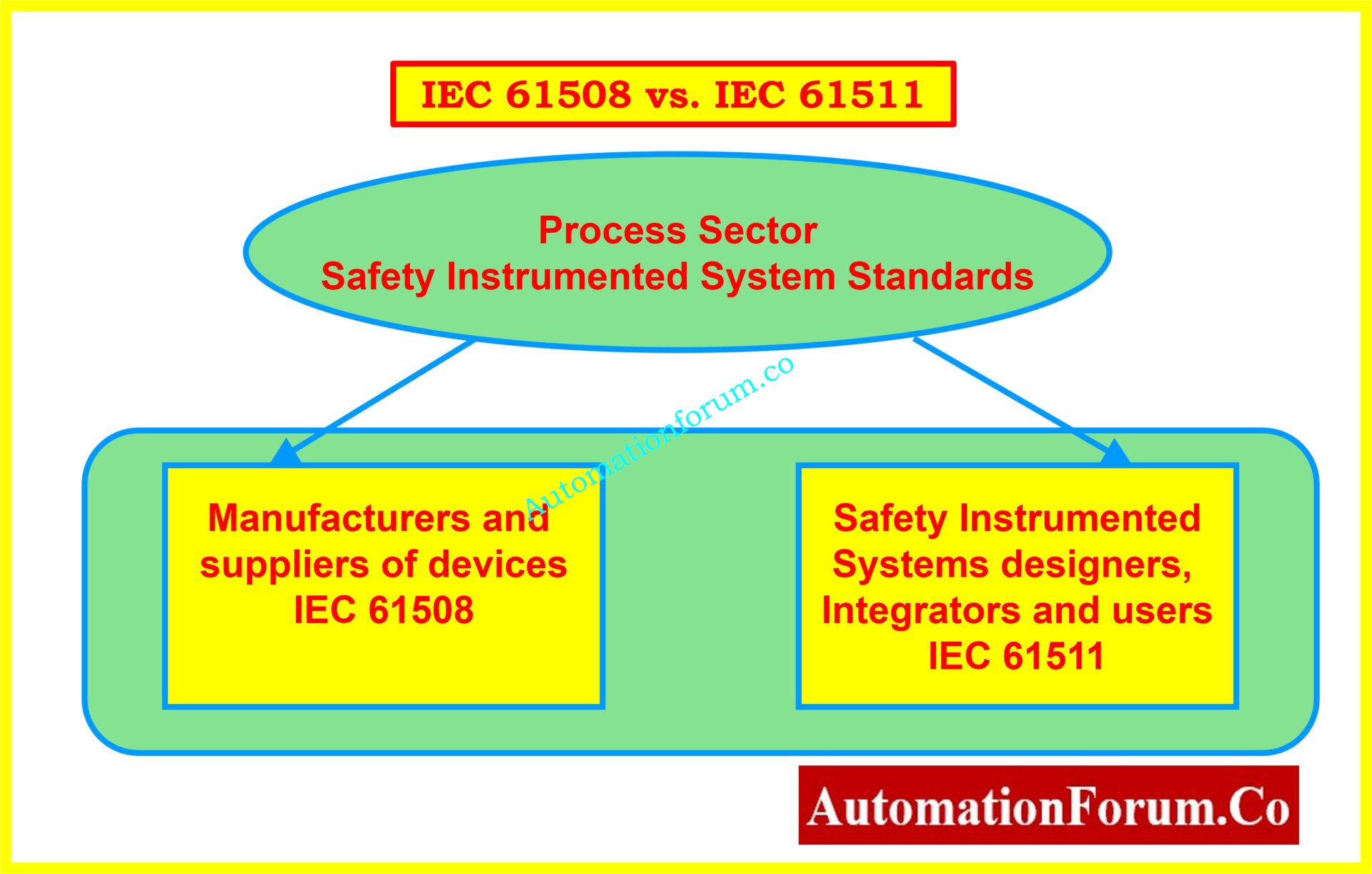 IEC 61508 vs. IEC 61511

Process Sector
Safety Instrumented System Standards

Automationforum.co

Manufacturers and suppliers of devices
IEC 61508

Safety Instrumented Systems designers, Integrators and users
IEC 61511

AutomationForum.Co